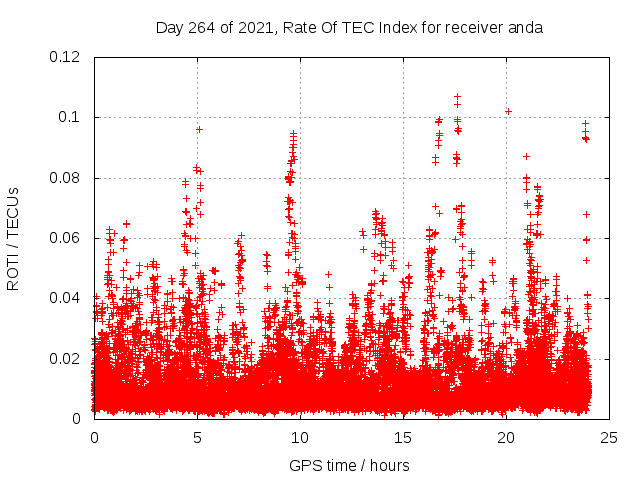 Day 264 of 2021, Rate Of TEC Index for receiver anda

ROTI / TECUs

0.12
0.1
0.08
0.06
0.04
0.02
0

0
5
10
15
20
25

GPS time / hours